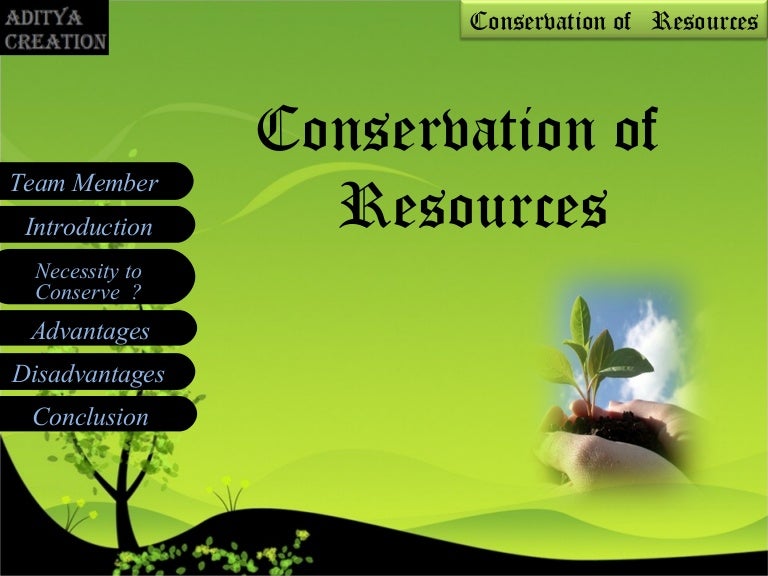 ADITYA CREATION

Conservation of Resources

Conservation of Resources

Team Member

Introduction

Necessity to Conserve ?

Advantages

Disadvantages

Conclusion